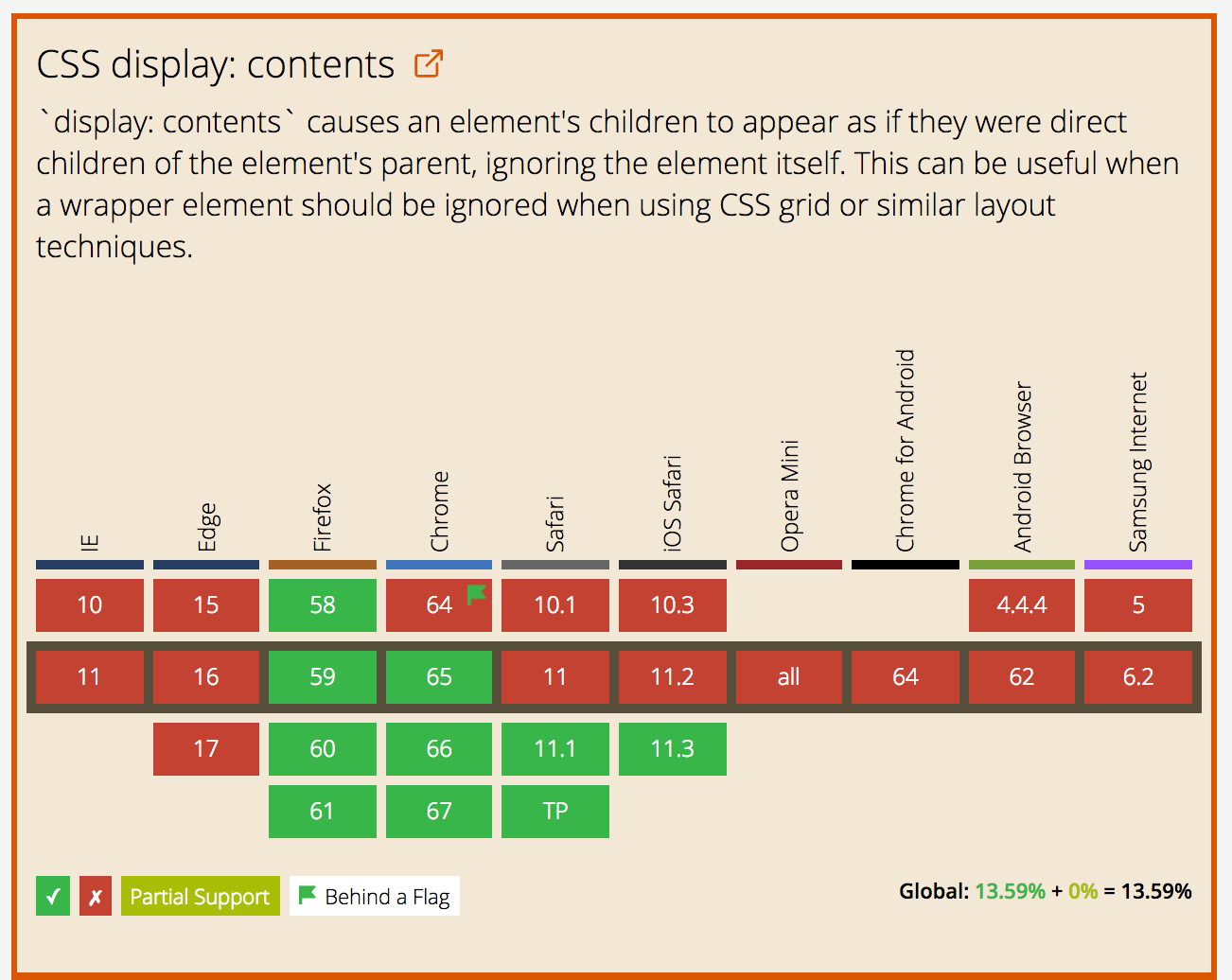 CSS display: contents

`display: contents` causes an element's children to appear as if they were direct children of the element's parent, ignoring the element itself. This can be useful when a wrapper element should be ignored when using CSS grid or similar layout techniques.

| IE | Edge | Firefox | Chrome | Safari | iOS Safari | Opera Mini | Chrome for Android | Android Browser | Samsung Internet |
|---|---|---|---|---|---|---|---|---|---|
| 10 | 15 | 58 | 64 | 10.1 | 10.3 | | | 4.4.4 | 5 |
| 11 | 16 | 59 | 65 | 11 | 11.2 | all | 64 | 62 | 6.2 |
| | 17 | 60 | 66 | 11.1 | 11.3 | | | | |
| | | 61 | 67 | TP | | | | | |

✓ ✗ Partial Support Behind a Flag

Global: 13.59% + 0% = 13.59%